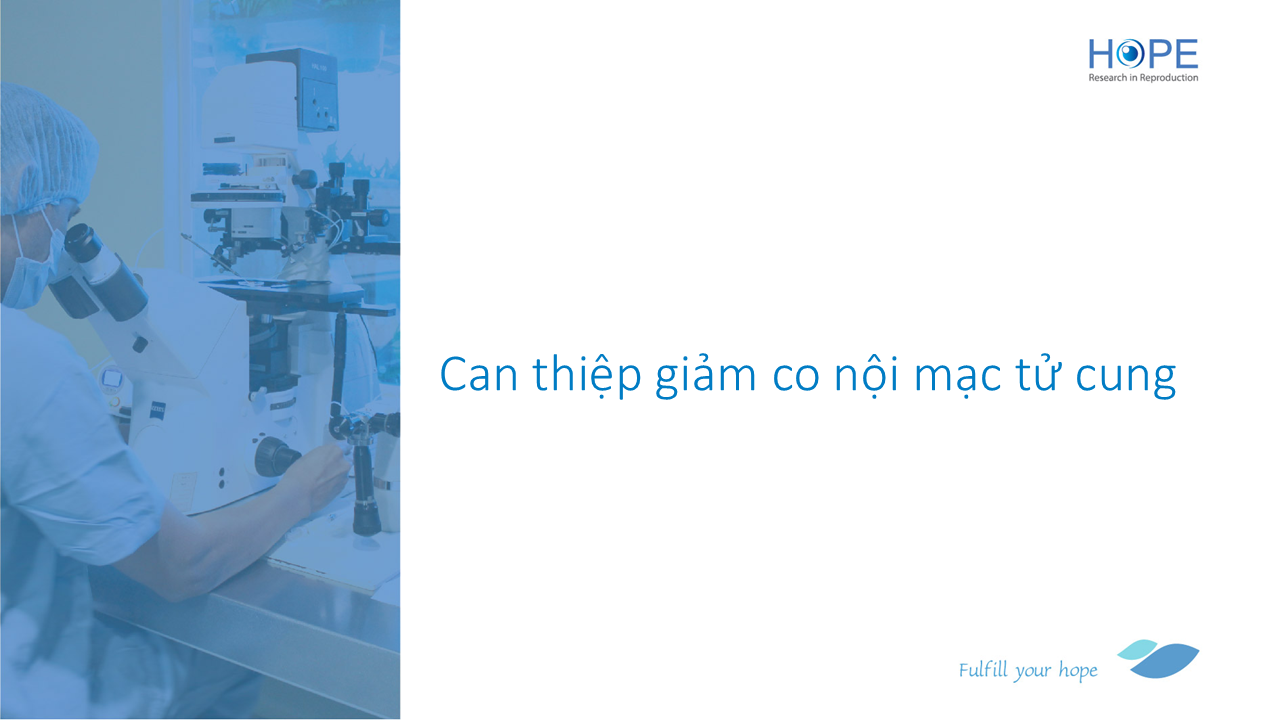 HOPE
Research in Reproduction

Can thiệp giảm co nội mạc tử cung

Fulfill your hope